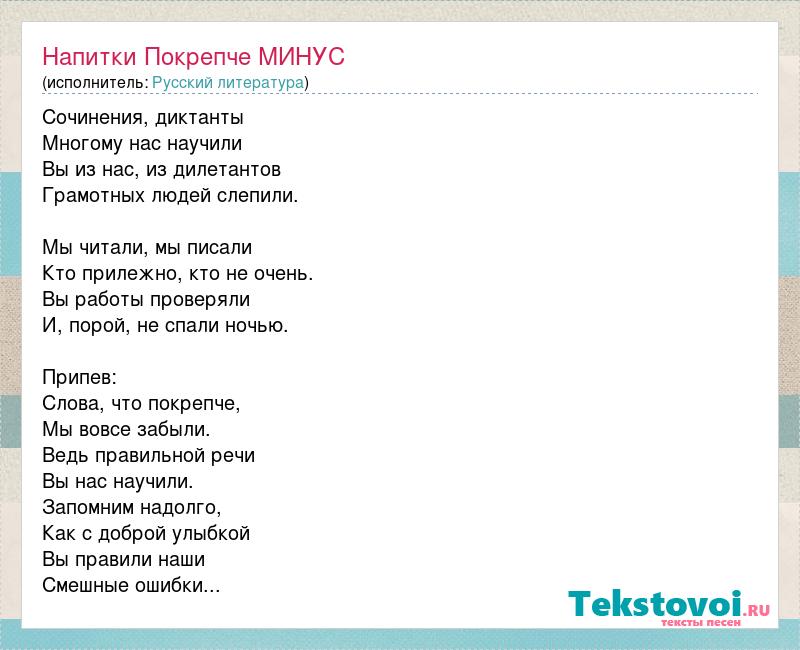 Напитки Покрепче МИНУС
(исполнитель: Русский литература)

Сочинения, диктанты
Многому нас научили
Вы из нас, из дилетантов
Грамотных людей слепили.

Мы читали, мы писали
Кто прилежно, кто не очень.
Вы работы проверяли
И, порой, не спали ночью.

Припев:
Слова, что покрепче,
Мы вовсе забыли.
Ведь правильной речи
Вы нас научили.
Запомним надолго,
Как с доброй улыбкой
Вы правили наши
Смешные ошибки...

Tekstovoi.ru
тексты песен